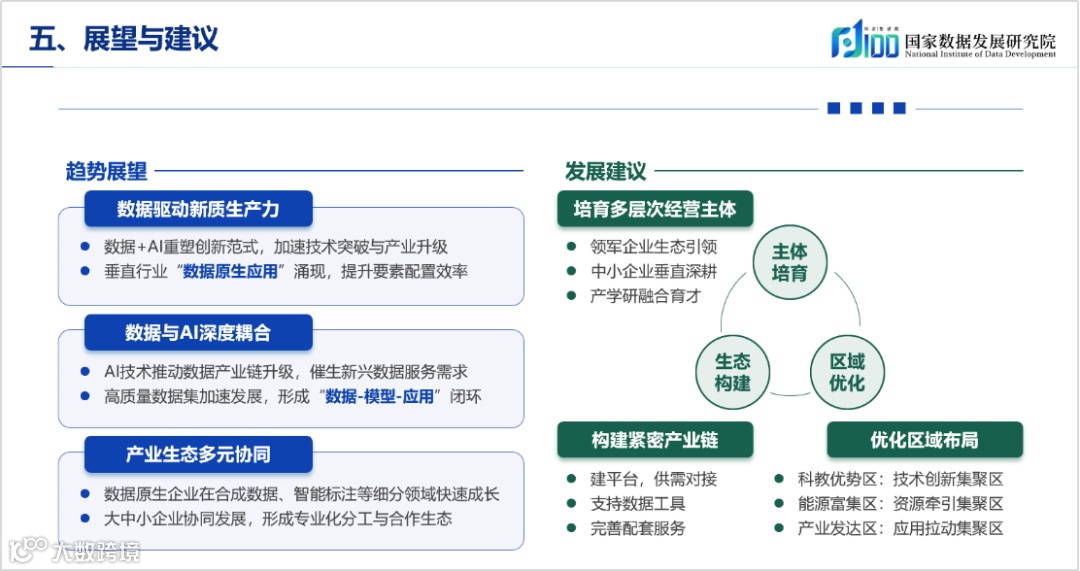 五、展望与建议

国家数据发展研究院
National Institute of Data Development

趋势展望

数据驱动新质生产力

● 数据+AI重塑创新范式，加速技术突破与产业升级
● 垂直行业“数据原生应用”涌现，提升要素配置效率

数据与AI深度耦合

● AI技术推动数据产业链升级，催生新兴数据服务需求
● 高质量数据集加速发展，形成“数据-模型-应用”闭环

产业生态多元协同

● 数据原生企业在合成数据、智能标注等细分领域快速成长
● 大中小企业协同发展，形成专业化分工与合作生态

发展建议

培育多层次经营主体

● 领军企业生态引领
● 中小企业垂直深耕
● 产学研融合育才

主体培育

生态构建

区域优化

构建紧密产业链

● 建平台，供需对接
● 支持数据工具
● 完善配套服务

优化区域布局

● 科教优势区：技术创新集聚区
● 能源富集区：资源牵引集聚区
● 产业发达区：应用拉动集聚区

大数跨境